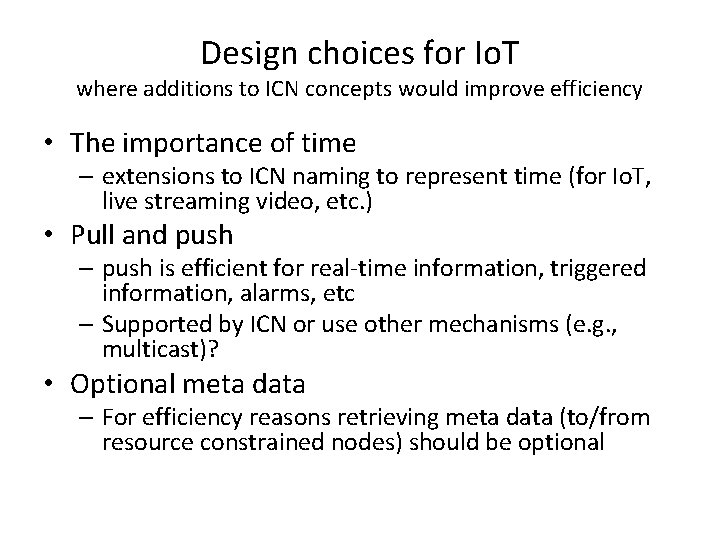 Design choices for IoT
where additions to ICN concepts would improve efficiency

• The importance of time
– extensions to ICN naming to represent time (for IoT, live streaming video, etc.)
• Pull and push
– push is efficient for real-time information, triggered information, alarms, etc
– Supported by ICN or use other mechanisms (e.g., multicast)?
• Optional meta data
– For efficiency reasons retrieving meta data (to/from resource constrained nodes) should be optional